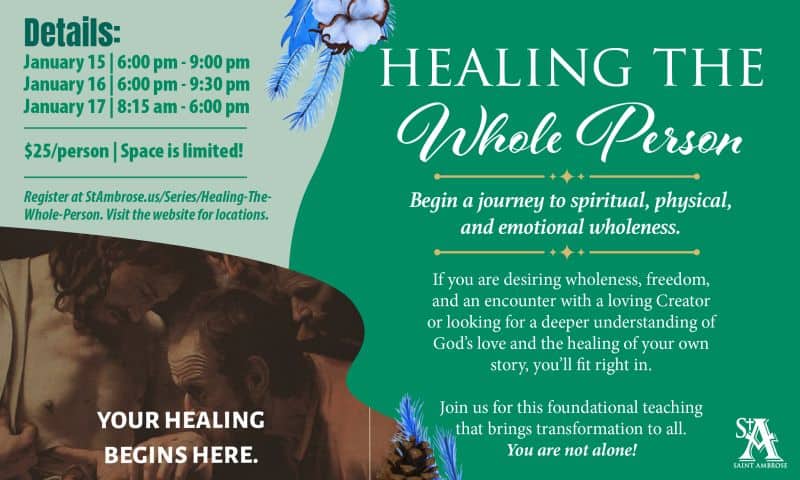 Details:
January 15 | 6:00 pm - 9:00 pm
January 16 | 6:00 pm - 9:30 pm
January 17 | 8:15 am - 6:00 pm

$25/person | Space is limited!

Register at StAmbrose.us/Series/Healing-The-Whole-Person. Visit the website for locations.

YOUR HEALING BEGINS HERE.

HEALING THE Whole Person

Begin a journey to spiritual, physical, and emotional wholeness.

If you are desiring wholeness, freedom, and an encounter with a loving Creator or looking for a deeper understanding of God's love and the healing of your own story, you'll fit right in.

Join us for this foundational teaching that brings transformation to all. You are not alone!

StA
SAINT AMBROSE